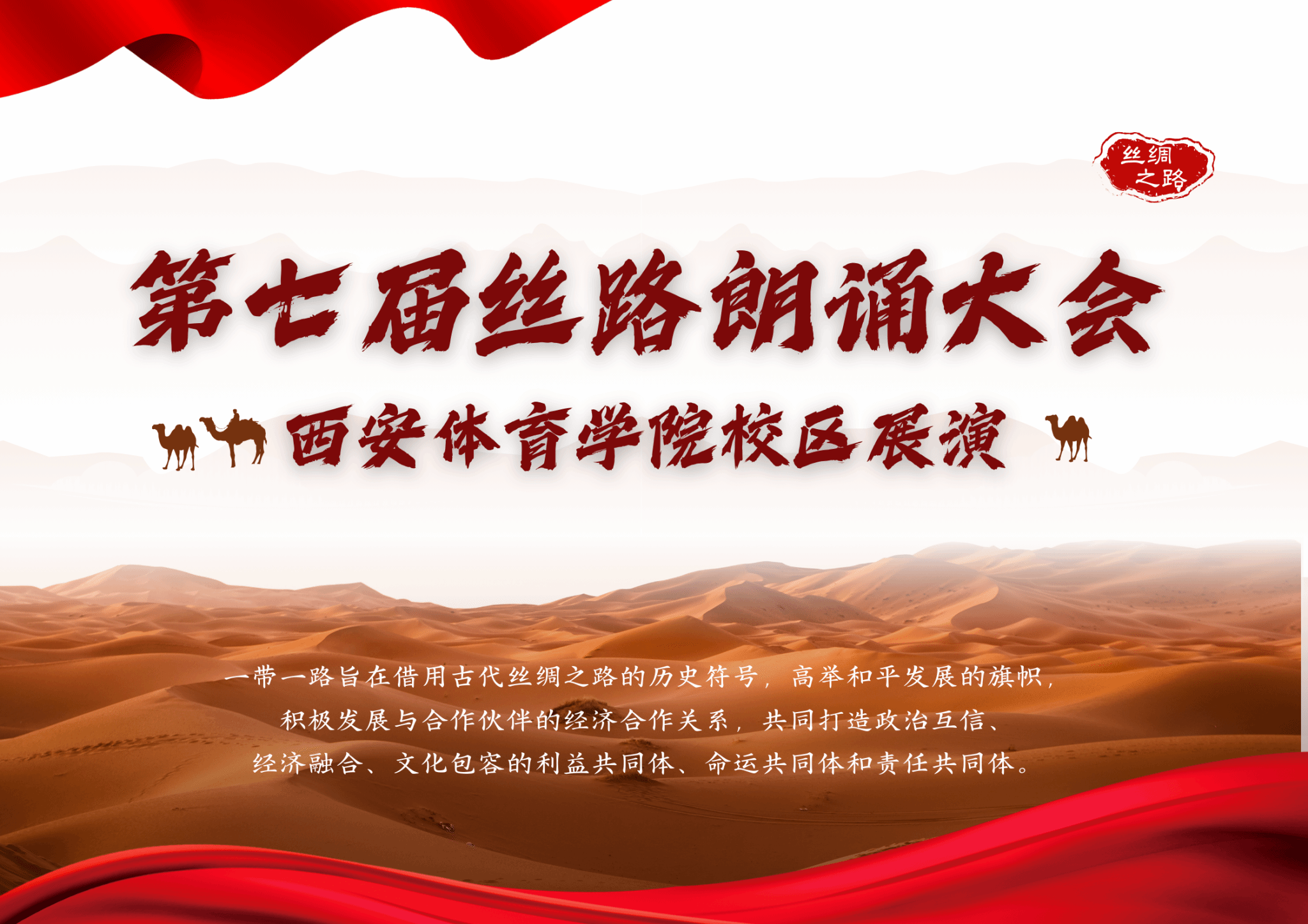 丝绸之路

第七届丝路朗诵大会

西安体育学院校区展演

一带一路旨在借用古代丝绸之路的历史符号，高举和平发展的旗帜，积极发展与合作伙伴的经济合作关系，共同打造政治互信、经济融合、文化包容的利益共同体、命运共同体和责任共同体。